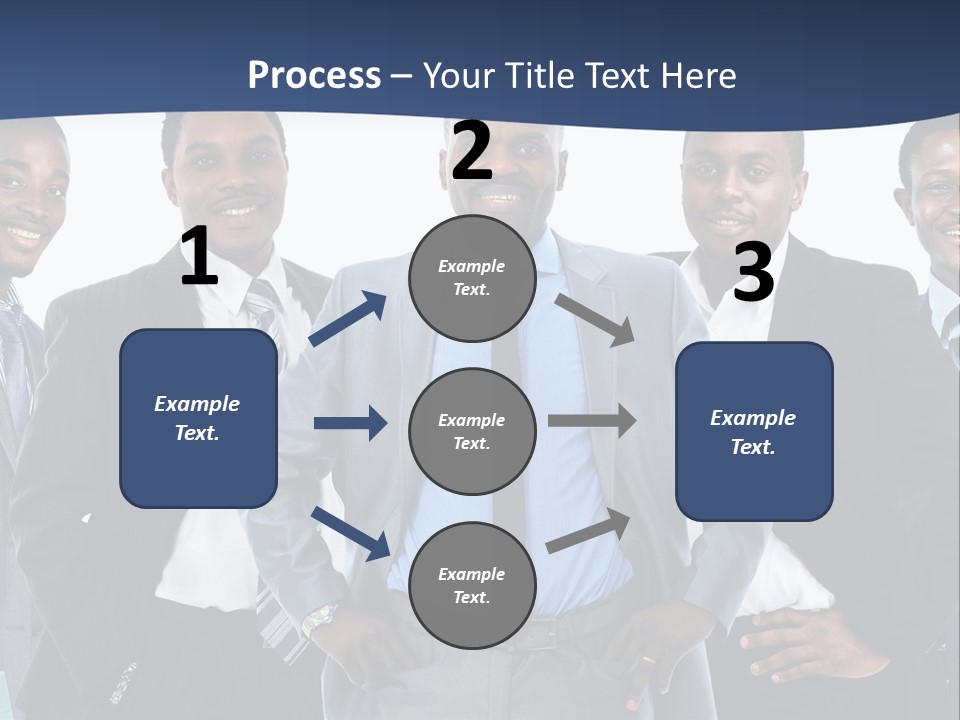 Process – Your Title Text Here

1

Example Text.

2

Example Text.

Example Text.

Example Text.

3

Example Text.